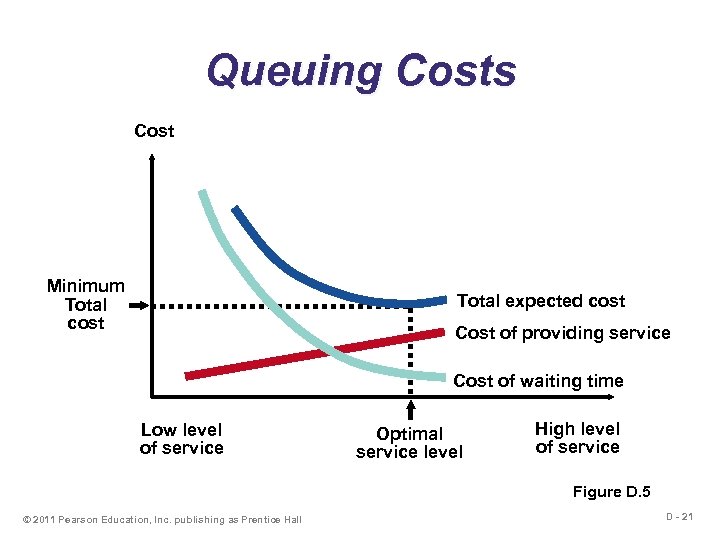 Queuing Costs

Cost

Minimum Total cost

Total expected cost

Cost of providing service

Cost of waiting time

Low level of service

Optimal service level

High level of service

Figure D.5

© 2011 Pearson Education, Inc. publishing as Prentice Hall

D - 21